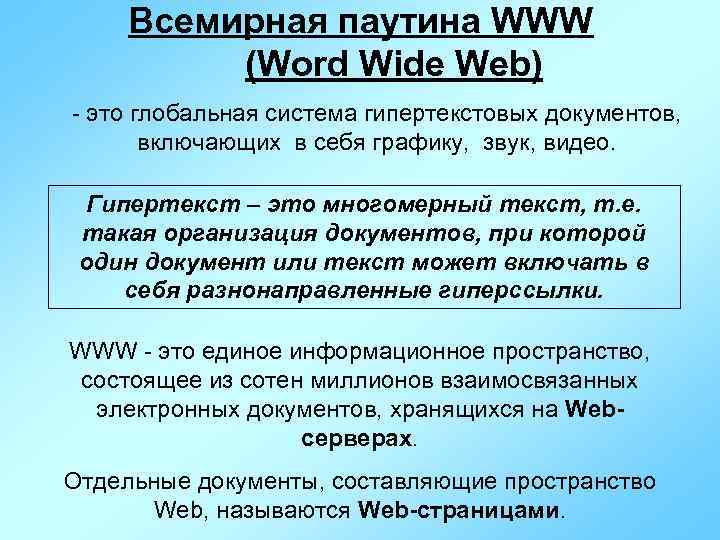 Всемирная паутина WWW
(Word Wide Web)

- это глобальная система гипертекстовых документов, включающих в себя графику, звук, видео.

Гипертекст – это многомерный текст, т.е. такая организация документов, при которой один документ или текст может включать в себя разнонаправленные гиперссылки.

WWW - это единое информационное пространство, состоящее из сотен миллионов взаимосвязанных электронных документов, хранящихся на Web-серверах.

Отдельные документы, составляющие пространство Web, называются Web-страницами.